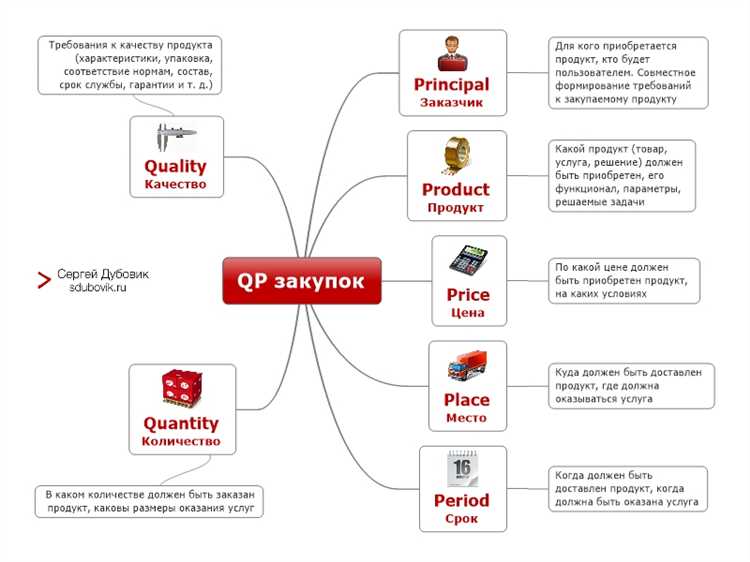 Требования к качеству продукта (характеристики, упаковка, соответствие нормам, состав, срок службы, гарантии и т. д.)

Quality
Качество

Сергей Дубовик
sdubovik.ru

QP закупок

Quantity
Количество

В каком количестве должен быть заказан продукт, каковы размеры оказания услуг

Principal
Заказчик

Для кого приобретается продукт, кто будет пользователем. Совместное формирование требований к закупаемому продукту

Product
Продукт

Какой продукт (товар, услуга, решение) должен быть приобретен, его функционал, параметры, решаемые задачи

Price
Цена

По какой цене должен быть приобретен продукт, на каких условиях

Place
Место

Куда должен быть доставлен продукт, где должна оказываться услуга

16

Period
Срок

Когда должен быть доставлен продукт, когда должна быть оказана услуга